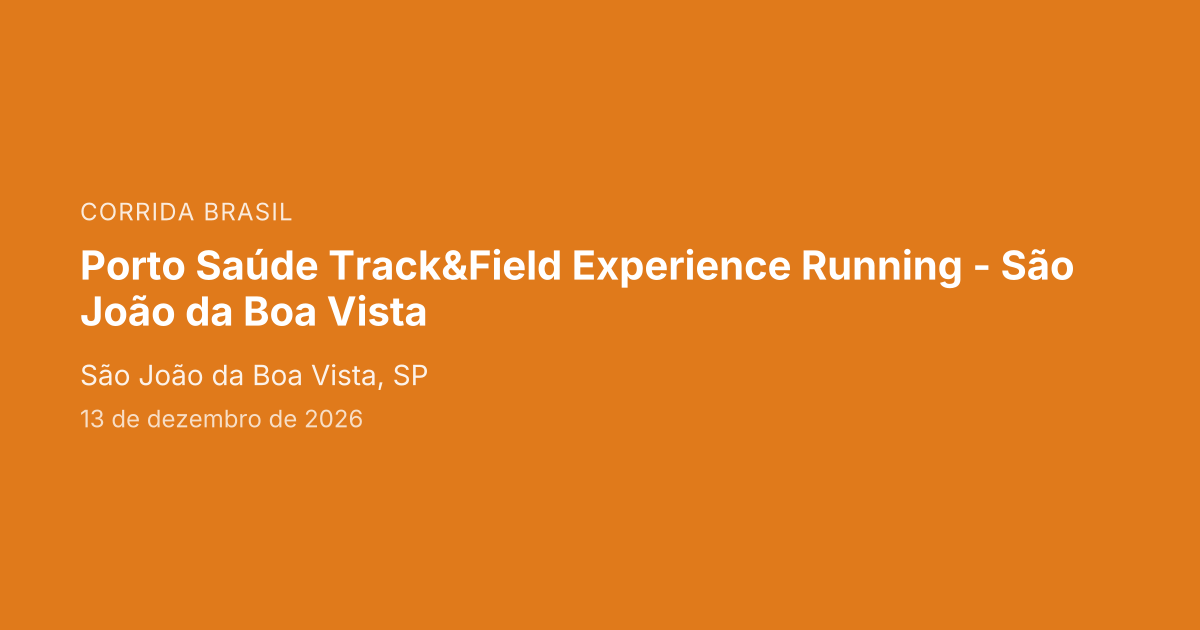 CORRIDA BRASIL

Porto Saúde Track&Field Experience Running - São João da Boa Vista

São João da Boa Vista, SP

13 de dezembro de 2026